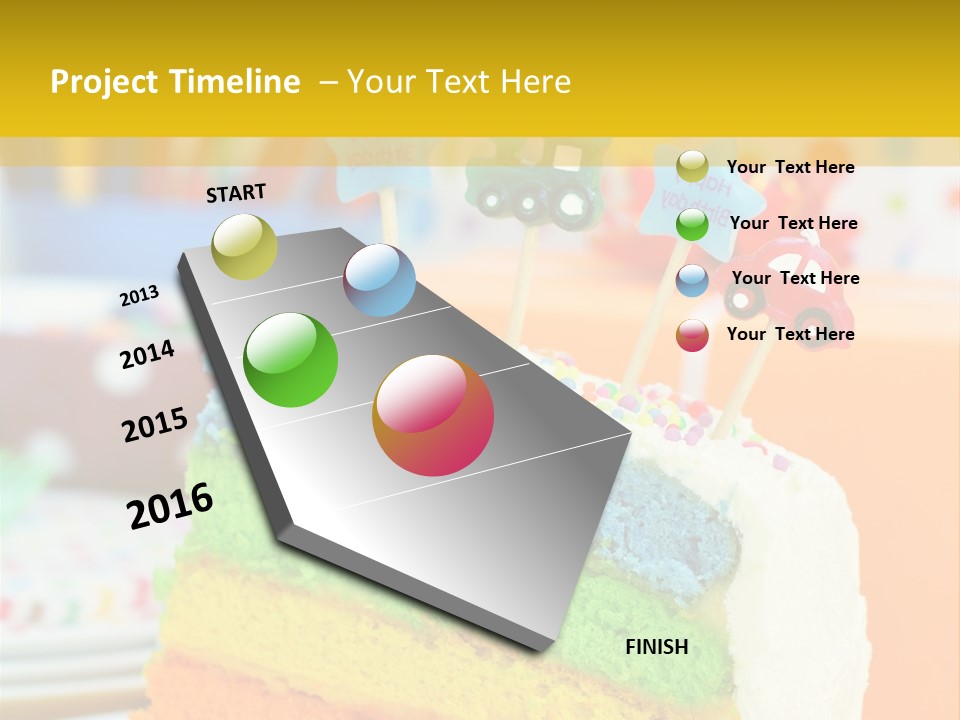 Project Timeline – Your Text Here

START

2013

2014

2015

2016

FINISH

Your Text Here

Your Text Here

Your Text Here

Your Text Here